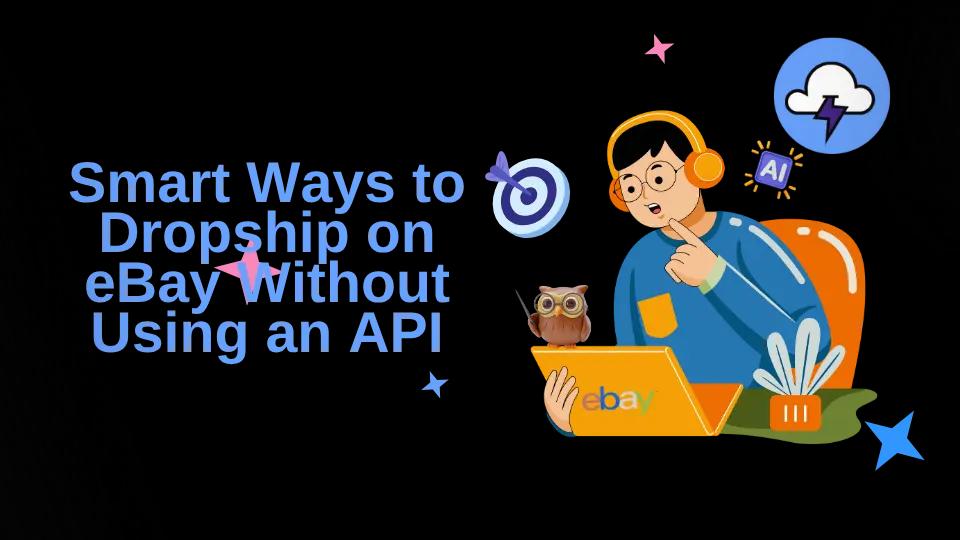 Smart Ways to Dropship on eBay Without Using an API

AI

ebay